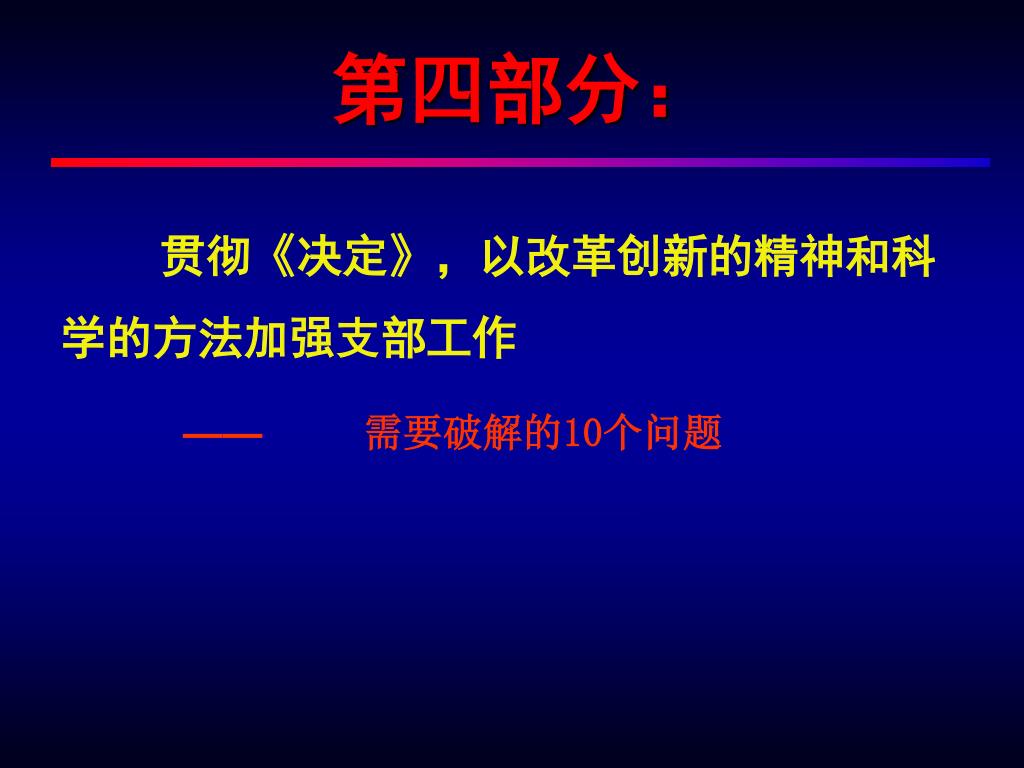 第四部分：

贯彻《决定》，以改革创新的精神和科学的方法加强支部工作

—— 需要破解的10个问题